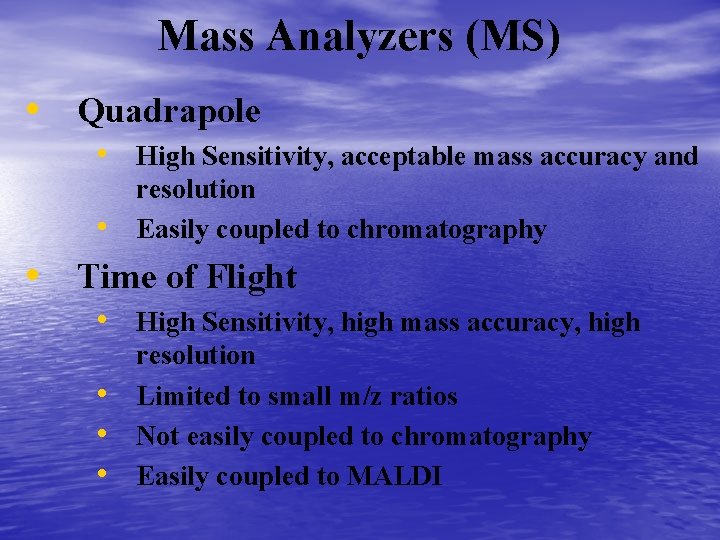 Mass Analyzers (MS)

• Quadrapole
  • High Sensitivity, acceptable mass accuracy and resolution
  • Easily coupled to chromatography
• Time of Flight
  • High Sensitivity, high mass accuracy, high resolution
  • Limited to small m/z ratios
  • Not easily coupled to chromatography
  • Easily coupled to MALDI